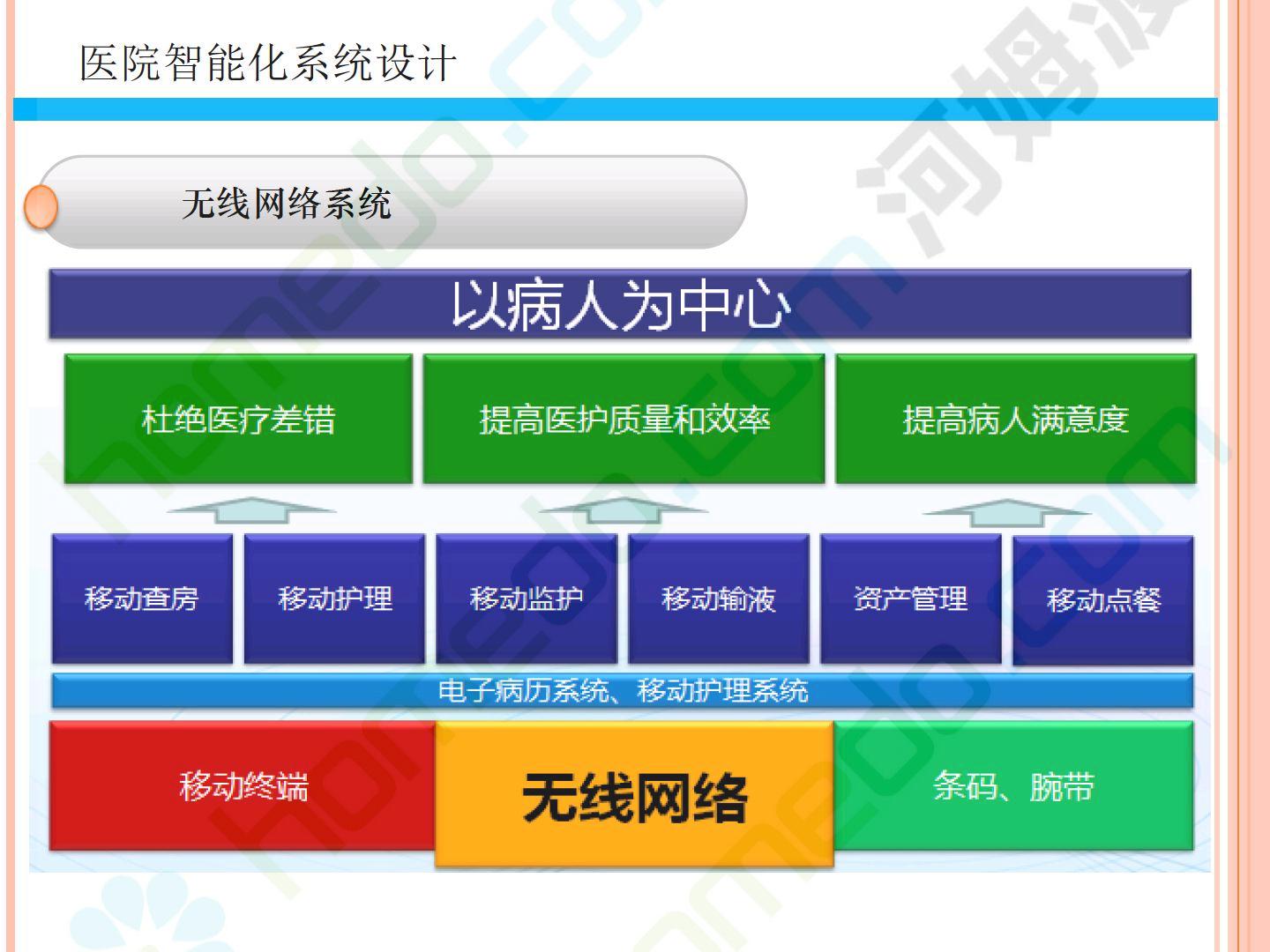 医院智能化系统设计

无线网络系统

以病人为中心

杜绝医疗差错

提高医护质量和效率

提高病人满意度

移动查房

移动护理

移动监护

移动输液

资产管理

移动点餐

电子病历系统、移动护理系统

移动终端

无线网络

条码、腕带

homedo.com 河姆渡